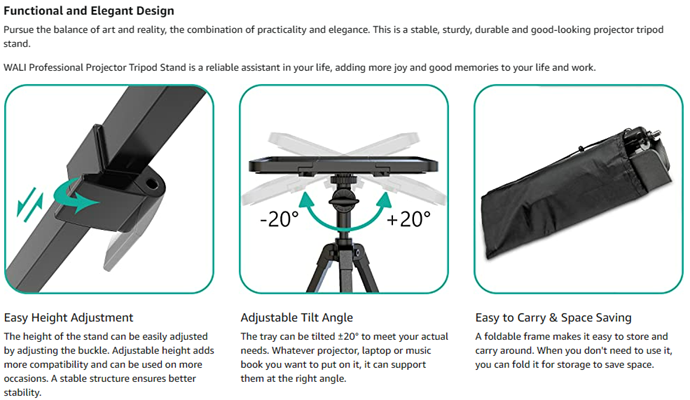 Functional and Elegant Design

Pursue the balance of art and reality, the combination of practicality and elegance. This is a stable, sturdy, durable and good-looking projector tripod stand.

WALI Professional Projector Tripod Stand is a reliable assistant in your life, adding more joy and good memories to your life and work.

-20°

+20°

Easy Height Adjustment

The height of the stand can be easily adjusted by adjusting the buckle. Adjustable height adds more compatibility and can be used on more occasions. A stable structure ensures better stability.

Adjustable Tilt Angle

The tray can be tilted ±20° to meet your actual needs. Whatever projector, laptop or music book you want to put on it, it can support them at the right angle.

Easy to Carry & Space Saving

A foldable frame makes it easy to store and carry around. When you don't need to use it, you can fold it for storage to save space.